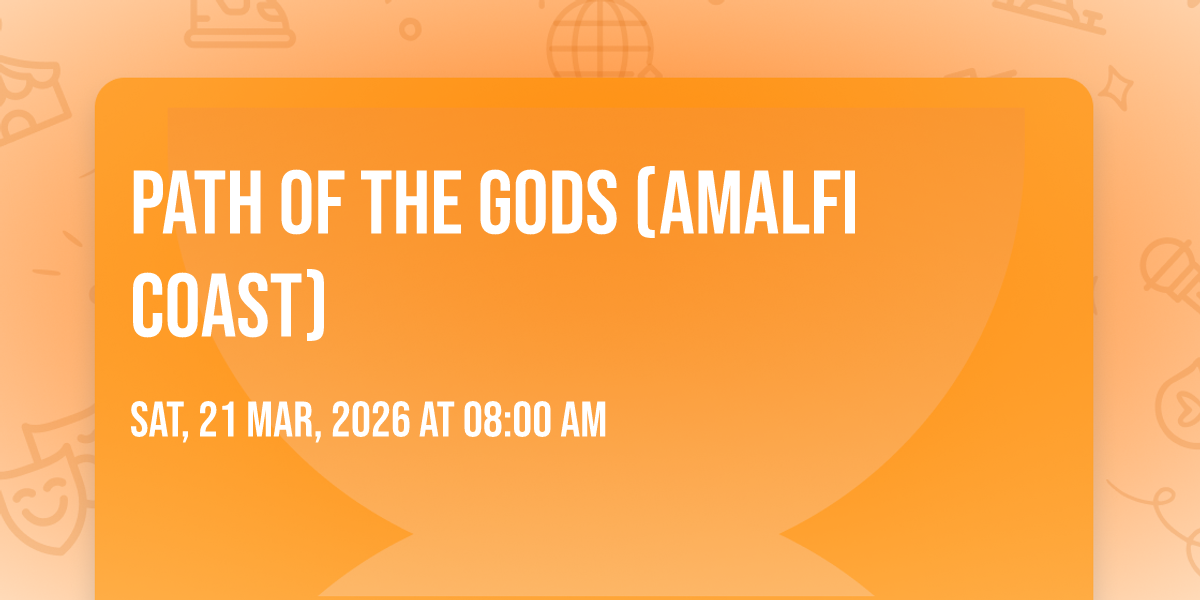 PATH OF THE GODS (AMALFI COAST)

SAT, 21 MAR, 2026 AT 08:00 AM